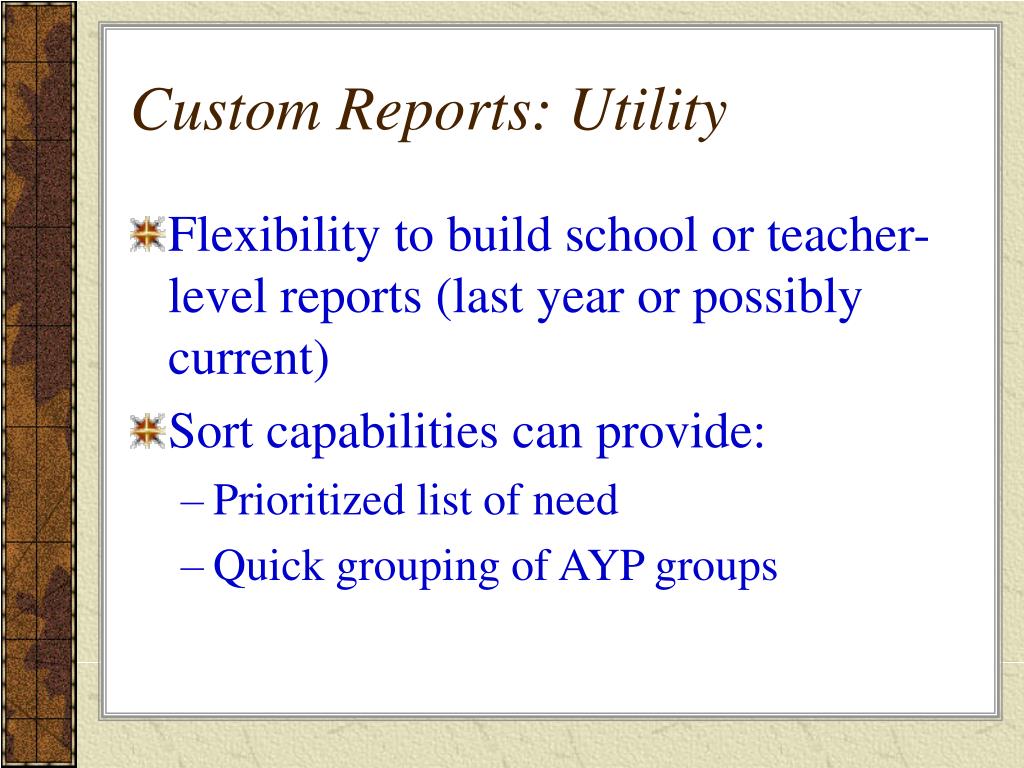 Custom Reports: Utility

Flexibility to build school or teacher-level reports (last year or possibly current)

Sort capabilities can provide:

– Prioritized list of need

– Quick grouping of AYP groups